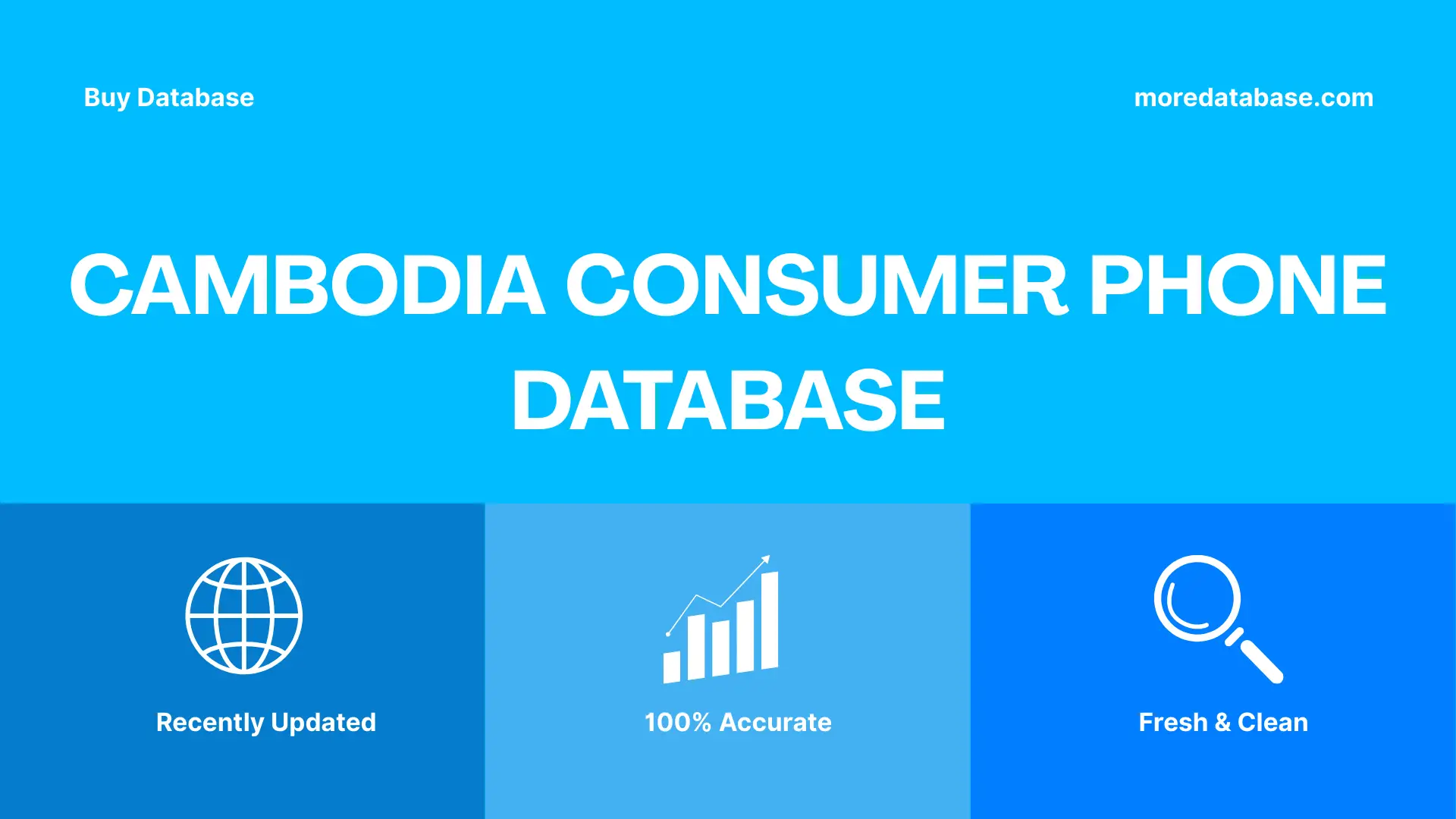 Buy Database

moredatabase.com

CAMBODIA CONSUMER PHONE DATABASE

Recently Updated

100% Accurate

Fresh & Clean